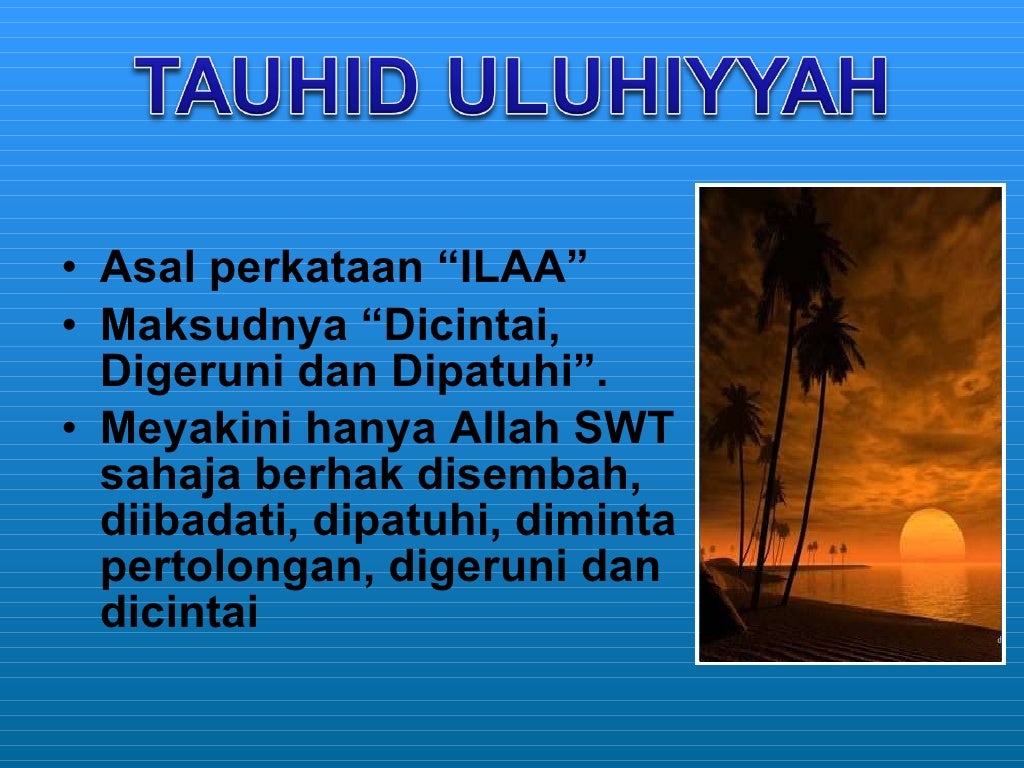 TAUHID ULUHIYYAH

• Asal perkataan “ILAA”
• Maksudnya “Dicintai, Digeruni dan Dipatuhi”.
• Meyakini hanya Allah SWT sahaja berhak disembah, diibadati, dipatuhi, diminta pertolongan, digeruni dan dicintai